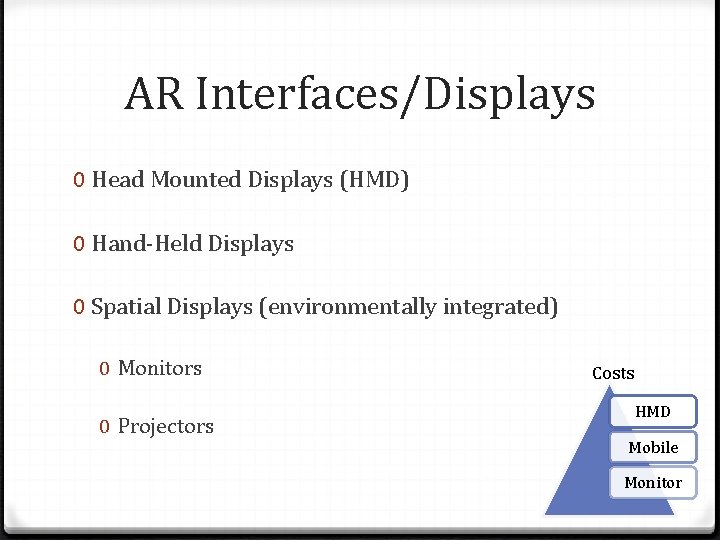 AR Interfaces/Displays

0 Head Mounted Displays (HMD)

0 Hand-Held Displays

0 Spatial Displays (environmentally integrated)

0 Monitors

0 Projectors

Costs

HMD

Mobile

Monitor